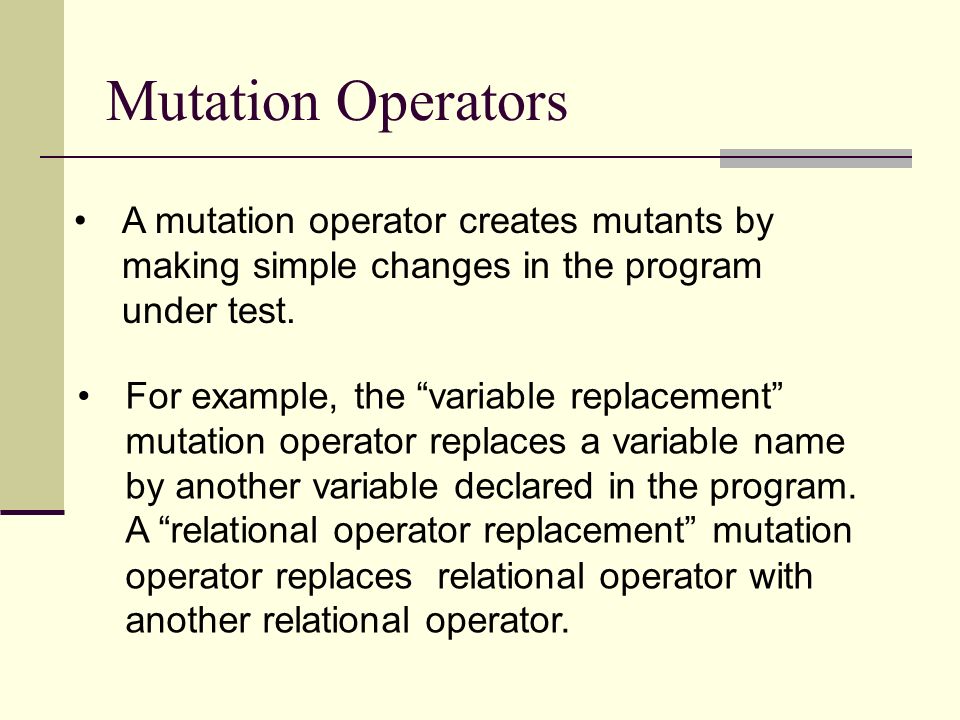 Mutation Operators

• A mutation operator creates mutants by making simple changes in the program under test.

• For example, the “variable replacement” mutation operator replaces a variable name by another variable declared in the program. A “relational operator replacement” mutation operator replaces relational operator with another relational operator.